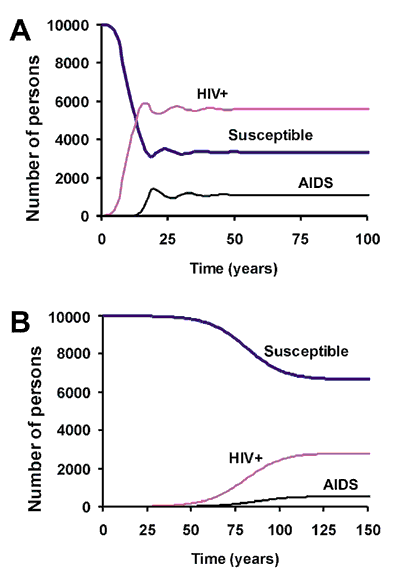 A

Number of persons

10000
8000
6000
4000
2000
0

HIV+
Susceptible
AIDS

0
25
50
75
100

Time (years)

B

Number of persons

10000
8000
6000
4000
2000
0

Susceptible
HIV+
AIDS

0
25
50
75
100
125
150

Time (years)